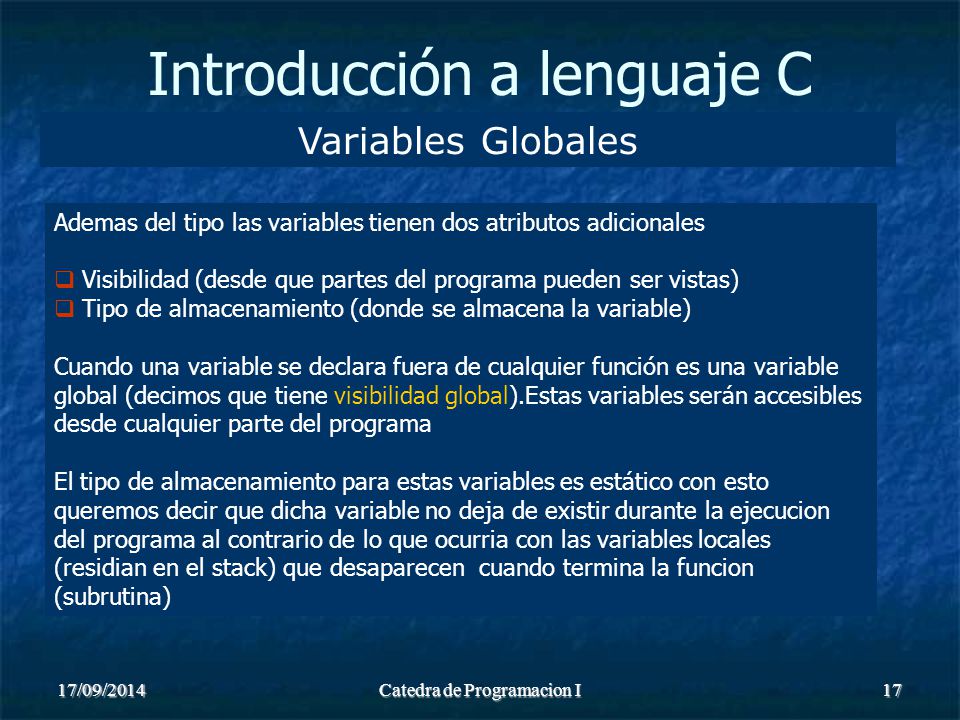 Introducción a lenguaje C

Variables Globales

Ademas del tipo las variables tienen dos atributos adicionales

❑ Visibilidad (desde que partes del programa pueden ser vistas)
❑ Tipo de almacenamiento (donde se almacena la variable)

Cuando una variable se declara fuera de cualquier función es una variable global (decimos que tiene visibilidad global).Estas variables serán accesibles desde cualquier parte del programa

El tipo de almacenamiento para estas variables es estático con esto queremos decir que dicha variable no deja de existir durante la ejecucion del programa al contrario de lo que ocurria con las variables locales (residian en el stack) que desaparecen cuando termina la funcion (subrutina)

17/09/2014 Catedra de Programacion I 17